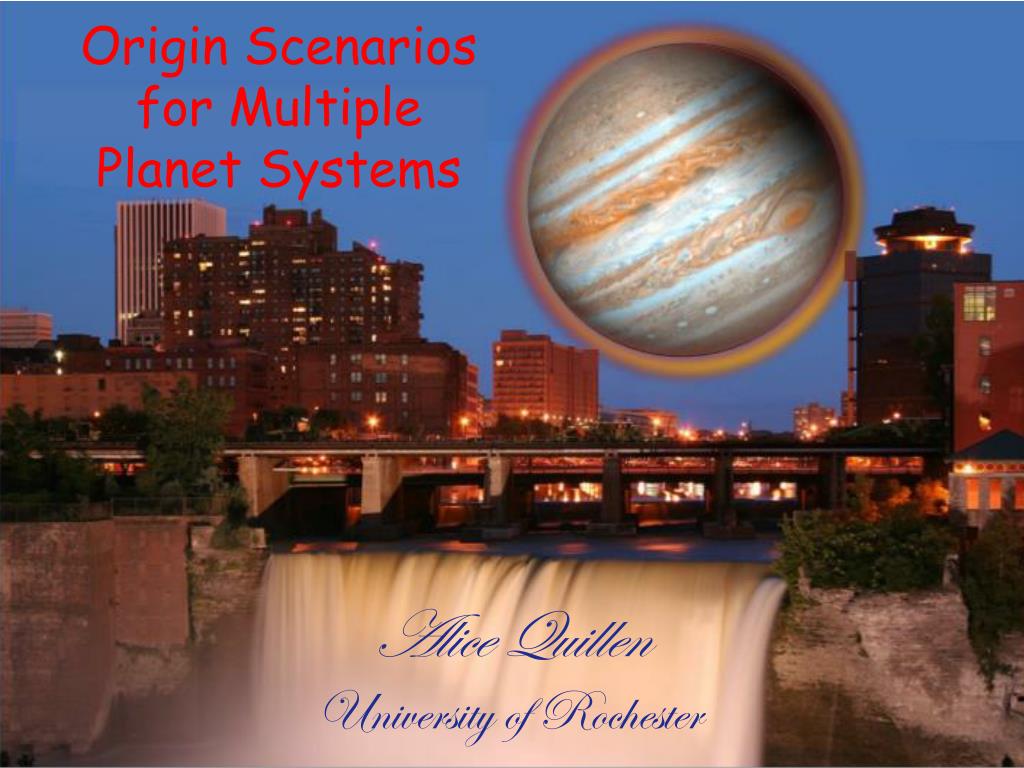 Origin Scenarios for Multiple Planet Systems

Alice Quillen

University of Rochester